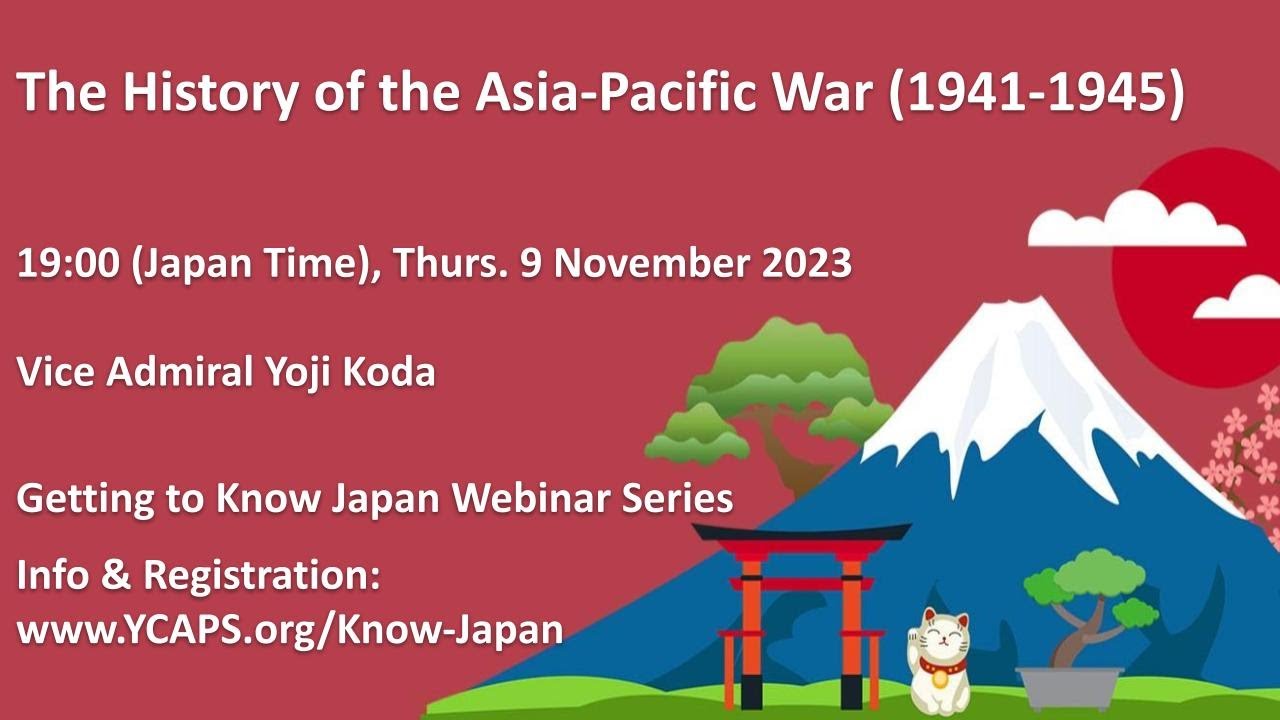 The History of the Asia-Pacific War (1941-1945)

19:00 (Japan Time), Thurs. 9 November 2023

Vice Admiral Yoji Koda

Getting to Know Japan Webinar Series

Info & Registration:
www.YCAPS.org/Know-Japan